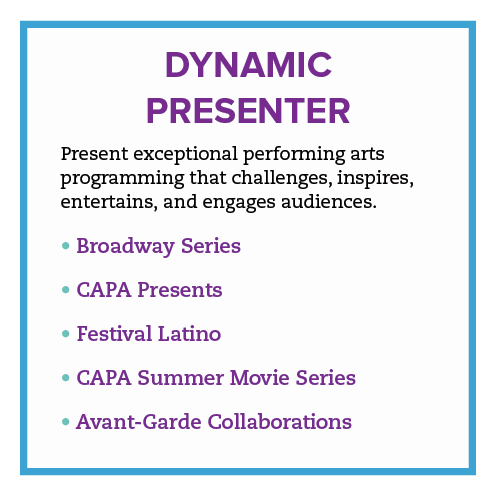 DYNAMIC PRESENTER

Present exceptional performing arts programming that challenges, inspires, entertains, and engages audiences.

• Broadway Series
• CAPA Presents
• Festival Latino
• CAPA Summer Movie Series
• Avant-Garde Collaborations